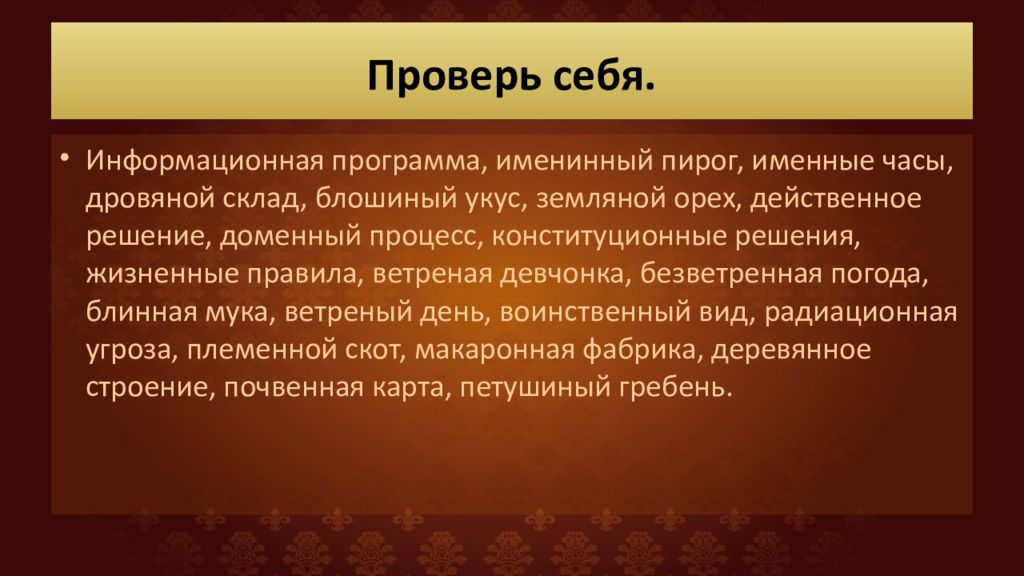 Проверь себя.

• Информационная программа, именинный пирог, именные часы, дровяной склад, блошиный укус, земляной орех, действенное решение, доменный процесс, конституционные решения, жизненные правила, ветреная девчонка, безветренная погода, блинная мука, ветреный день, воинственный вид, радиационная угроза, племенной скот, макаронная фабрика, деревянное строение, почвенная карта, петушиный гребень.